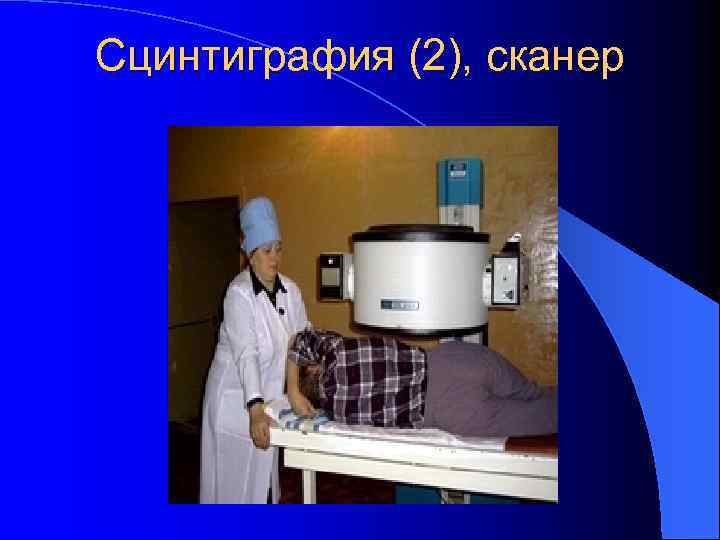 Сцинтиграфия (2), сканер